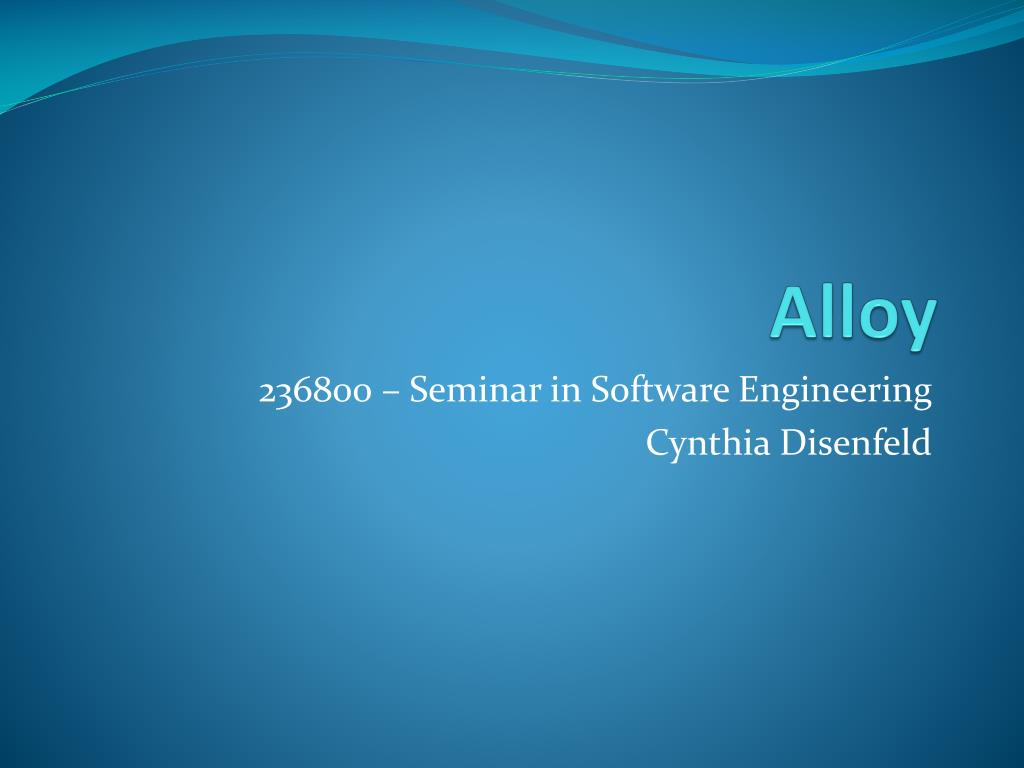 Alloy

236800 – Seminar in Software Engineering
Cynthia Disenfeld